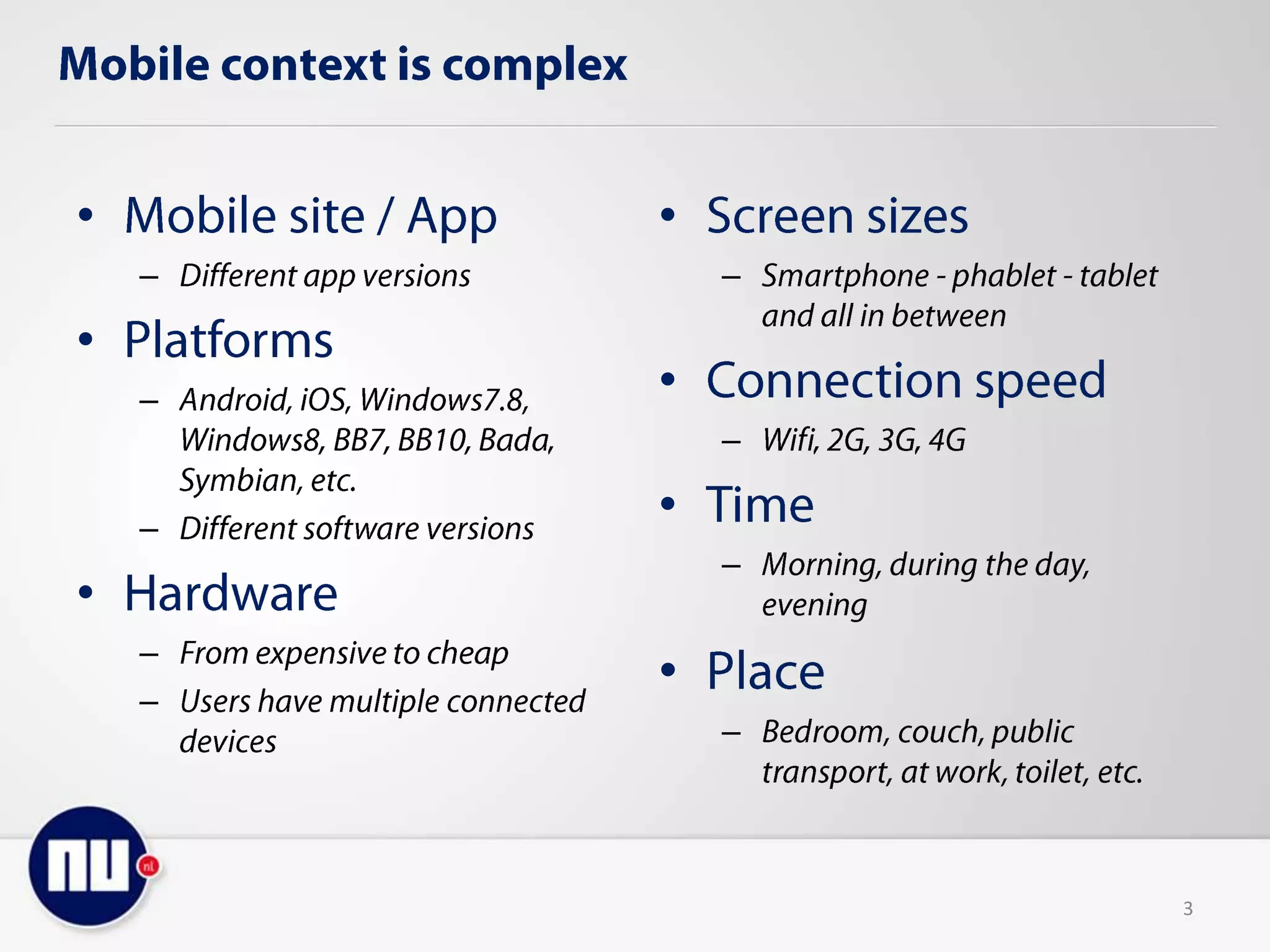 Mobile context is complex

• Mobile site / App
– Different app versions
• Platforms
– Android, iOS, Windows7.8, Windows8, BB7, BB10, Bada, Symbian, etc.
– Different software versions
• Hardware
– From expensive to cheap
– Users have multiple connected devices

• Screen sizes
– Smartphone - phablet - tablet and all in between
• Connection speed
– Wifi, 2G, 3G, 4G
• Time
– Morning, during the day, evening
• Place
– Bedroom, couch, public transport, at work, toilet, etc.

nu nl

3